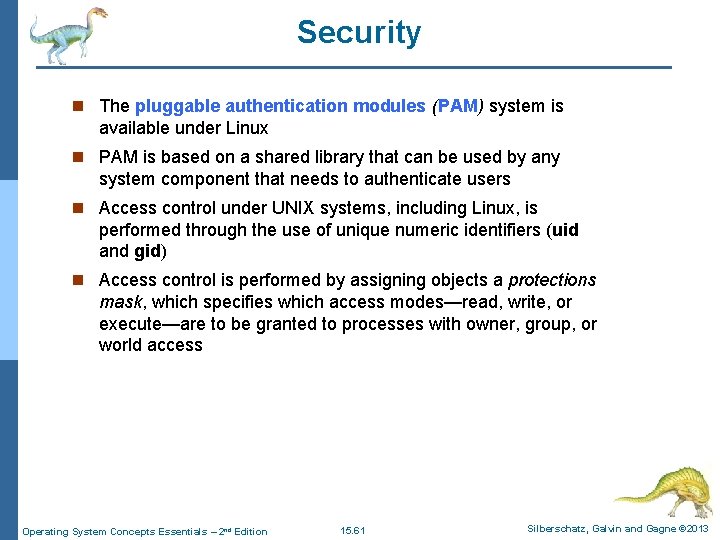 Security

- The pluggable authentication modules (PAM) system is available under Linux
- PAM is based on a shared library that can be used by any system component that needs to authenticate users
- Access control under UNIX systems, including Linux, is performed through the use of unique numeric identifiers (uid and gid)
- Access control is performed by assigning objects a protections mask, which specifies which access modes—read, write, or execute—are to be granted to processes with owner, group, or world access

Operating System Concepts Essentials – 2nd Edition 15.61 Silberschatz, Galvin and Gagne ©2013